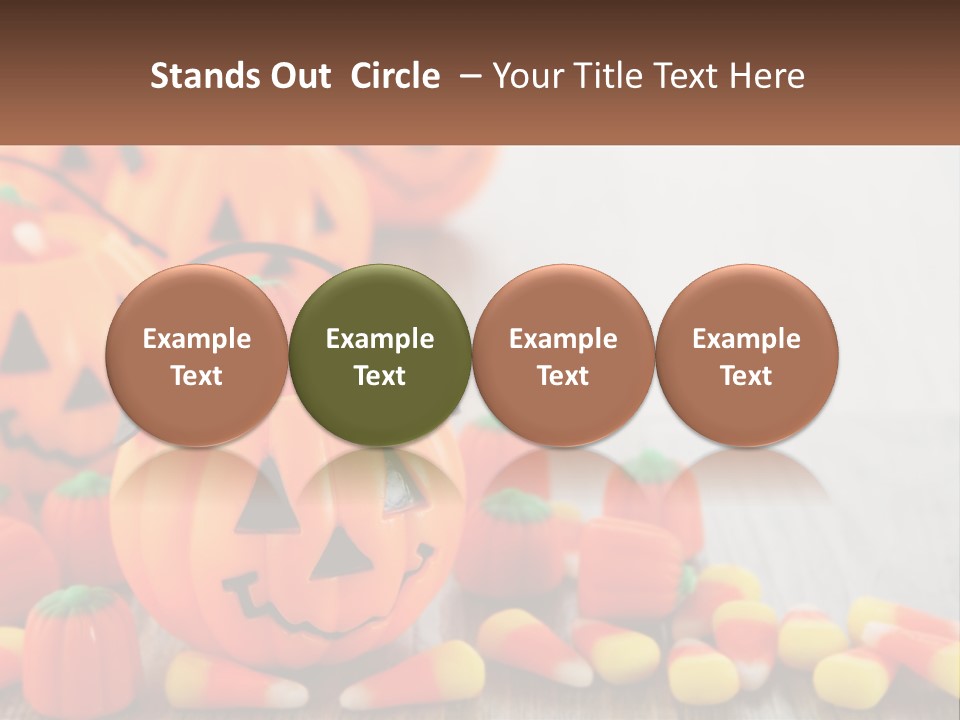 Stands Out Circle – Your Title Text Here

Example Text

Example Text

Example Text

Example Text